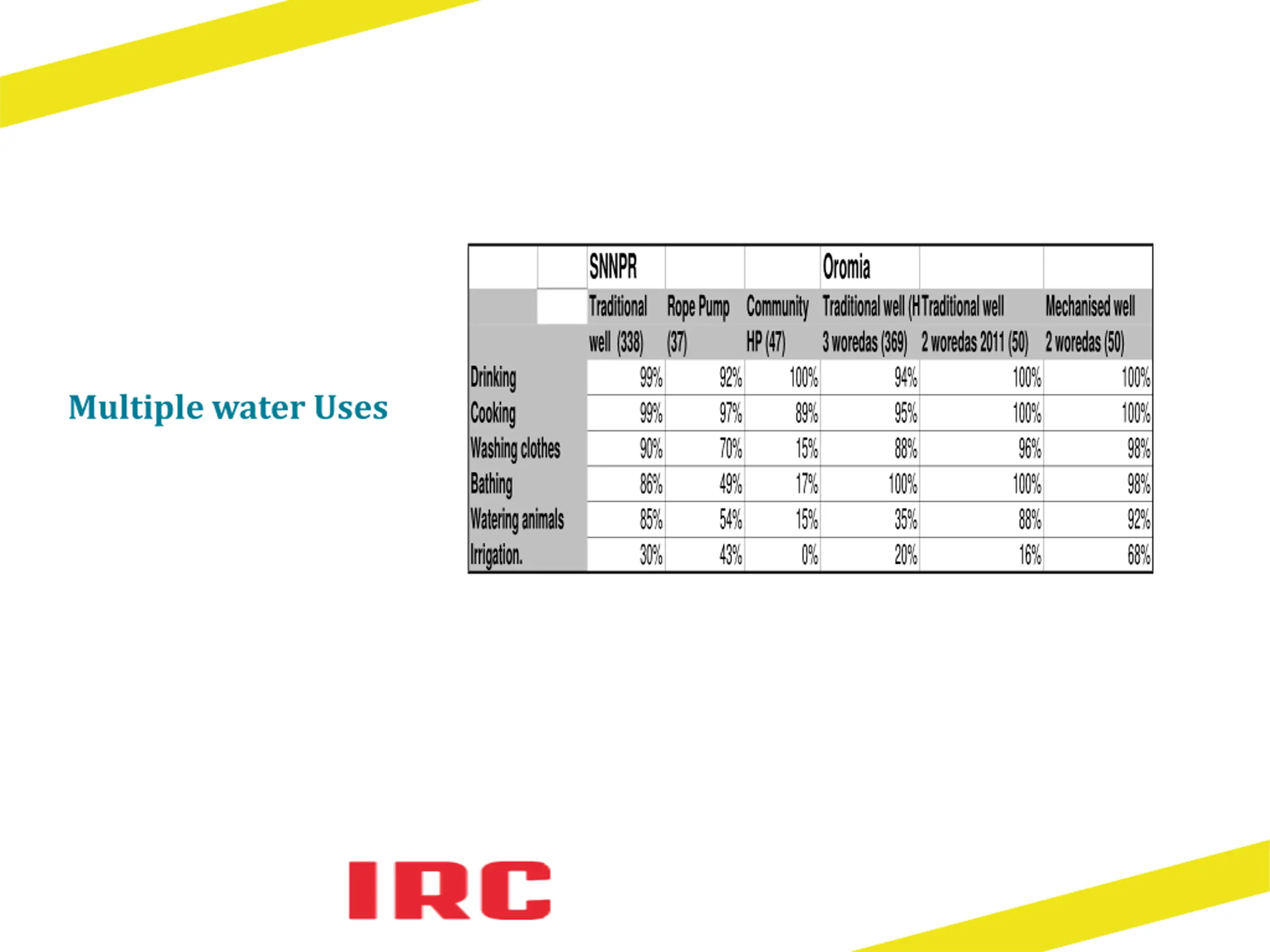 Multiple water Uses

| | SNNPR | | | Oromia | | |
|---|---|---|---|---|---|---|
| | Traditional well (338) | Rope Pump (37) | Community HP (47) | Traditional well (H 3 woredas (369) | Traditional well 2 woredas 2011 (50) | Mechanised well 2 woredas (50) |
| Drinking | 99% | 92% | 100% | 94% | 100% | 100% |
| Cooking | 99% | 97% | 89% | 95% | 100% | 100% |
| Washing clothes | 90% | 70% | 15% | 88% | 96% | 98% |
| Bathing | 86% | 49% | 17% | 100% | 100% | 98% |
| Watering animals | 85% | 54% | 15% | 35% | 88% | 92% |
| Irrigation. | 30% | 43% | 0% | 20% | 16% | 68% |

IRC